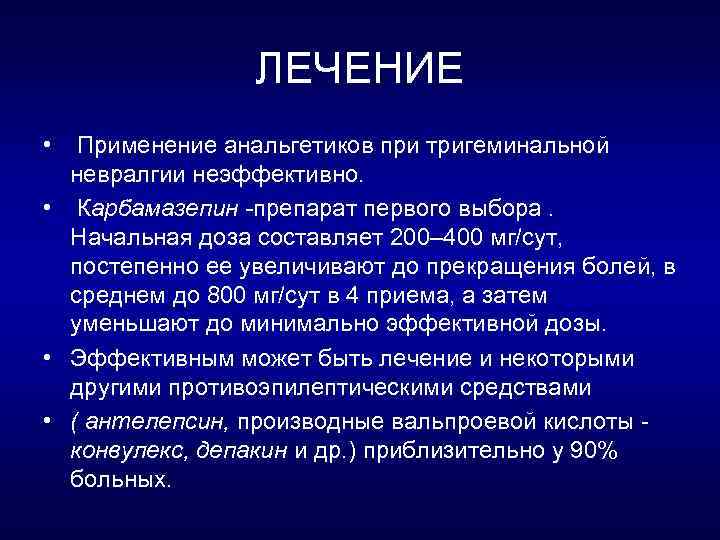 ЛЕЧЕНИЕ

• Применение анальгетиков при тригеминальной невралгии неэффективно.

• Карбамазепин -препарат первого выбора . Начальная доза составляет 200–400 мг/сут, постепенно ее увеличивают до прекращения болей, в среднем до 800 мг/сут в 4 приема, а затем уменьшают до минимально эффективной дозы.

• Эффективным может быть лечение и некоторыми другими противоэпилептическими средствами

• ( антелепсин, производные вальпроевой кислоты - конвулекс, депакин и др.) приблизительно у 90% больных.